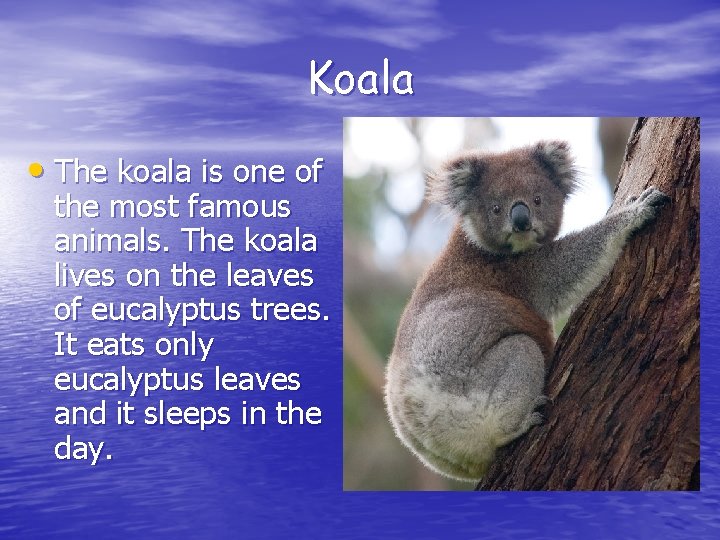 Koala

• The koala is one of the most famous animals. The koala lives on the leaves of eucalyptus trees. It eats only eucalyptus leaves and it sleeps in the day.